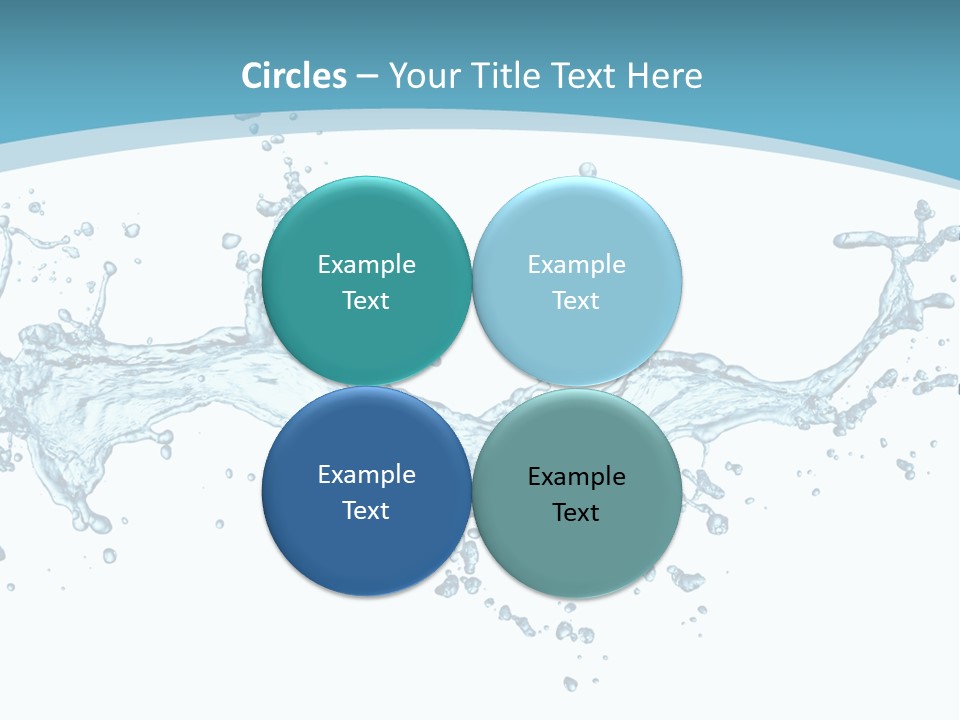 Circles – Your Title Text Here

Example Text

Example Text

Example Text

Example Text